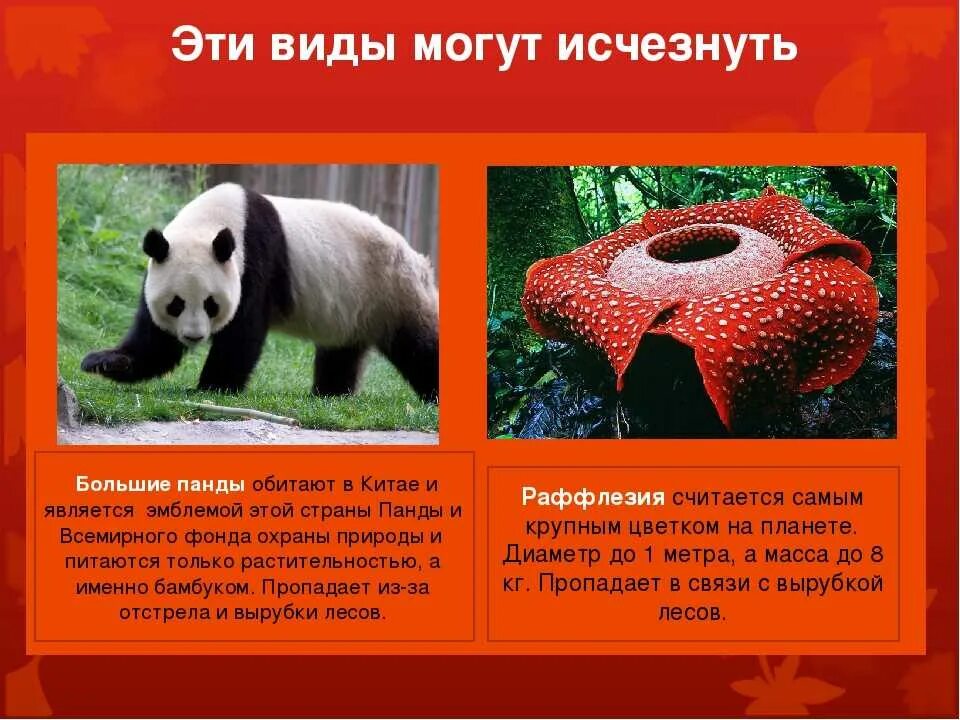 Эти виды могут исчезнуть

Большие панды обитают в Китае и является эмблемой этой страны Панды и Всемирного фонда охраны природы и питаются только растительностью, а именно бамбуком. Пропадает из-за отстрела и вырубки лесов.

Раффлезия считается самым крупным цветком на планете. Диаметр до 1 метра, а масса до 8 кг. Пропадает в связи с вырубкой лесов.